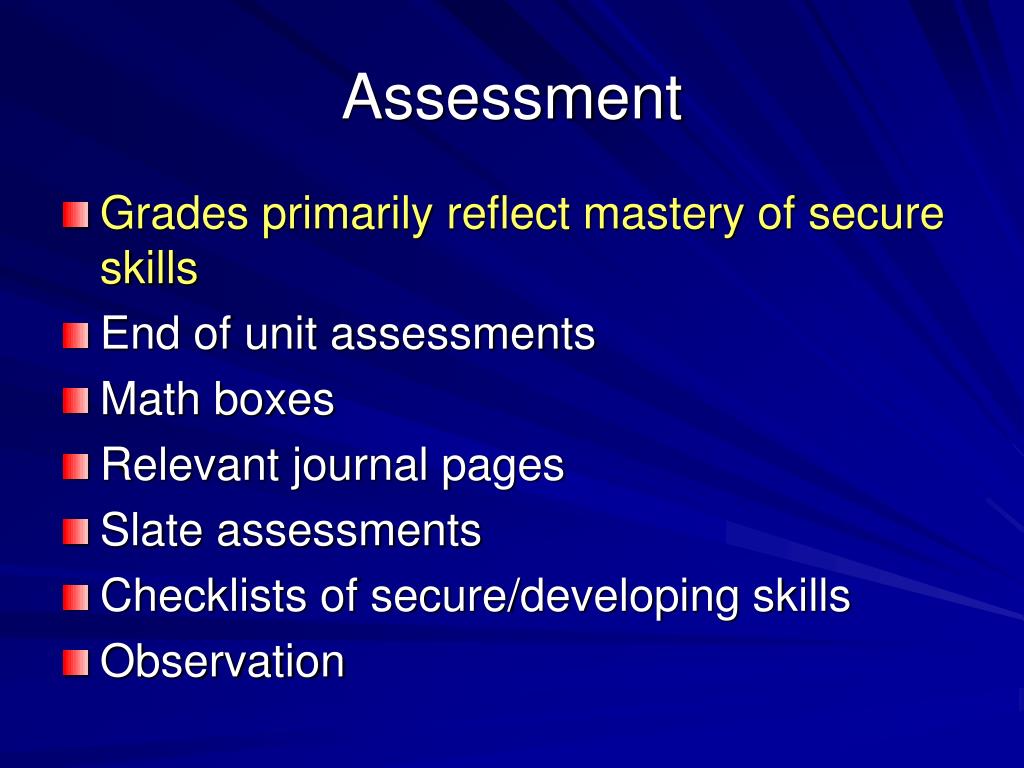 Assessment

Grades primarily reflect mastery of secure skills

End of unit assessments

Math boxes

Relevant journal pages

Slate assessments

Checklists of secure/developing skills

Observation